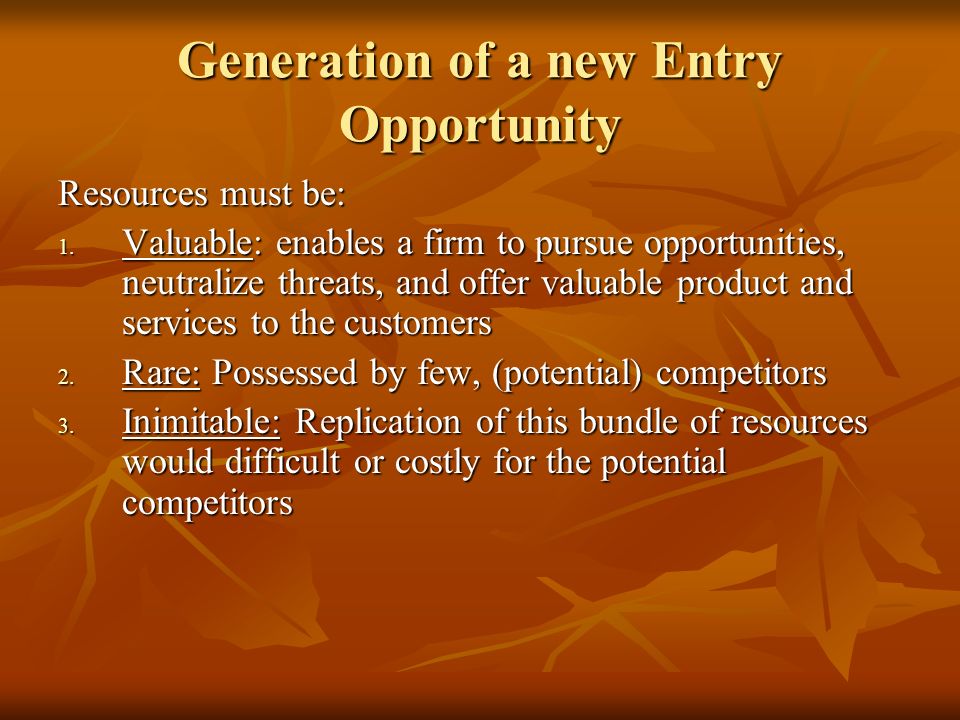 Generation of a new Entry Opportunity

Resources must be:

1. Valuable: enables a firm to pursue opportunities, neutralize threats, and offer valuable product and services to the customers
2. Rare: Possessed by few, (potential) competitors
3. Inimitable: Replication of this bundle of resources would difficult or costly for the potential competitors